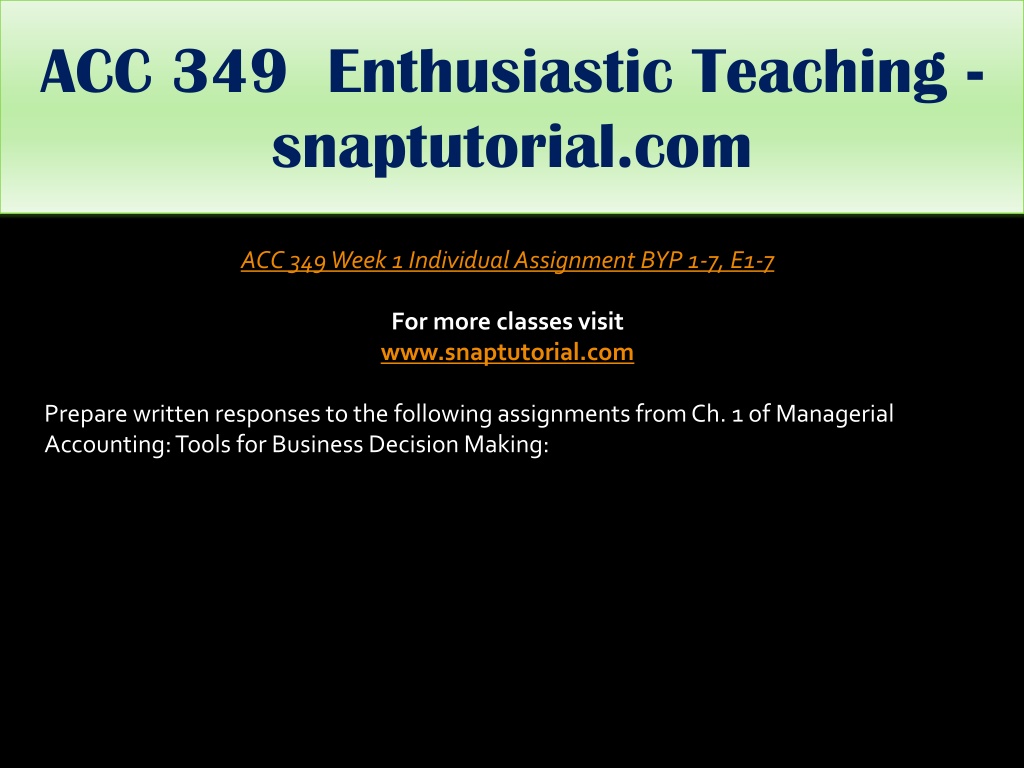 ACC 349 Enthusiastic Teaching - snaptutorial.com

ACC 349 Week 1 Individual Assignment BYP 1-7, E1-7

For more classes visit
www.snaptutorial.com

Prepare written responses to the following assignments from Ch. 1 of Managerial Accounting: Tools for Business Decision Making: